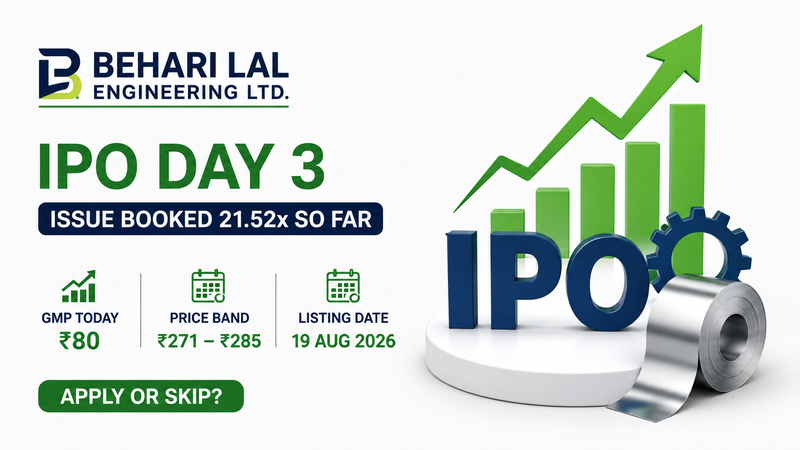 BEHARI LAL
ENGINEERING LTD.

IPO DAY 3

ISSUE BOOKED 21.52x SO FAR

GMP TODAY
₹80

PRICE BAND
₹271 – ₹285

LISTING DATE
19 AUG 2026

APPLY OR SKIP?

IPO